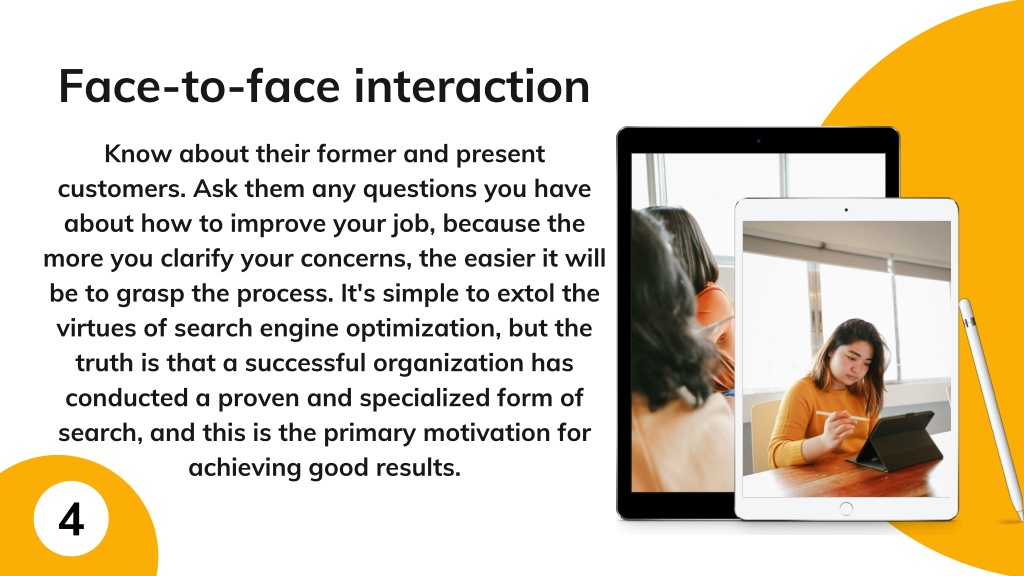 Face-to-face interaction

Know about their former and present customers. Ask them any questions you have about how to improve your job, because the more you clarify your concerns, the easier it will be to grasp the process. It's simple to extol the virtues of search engine optimization, but the truth is that a successful organization has conducted a proven and specialized form of search, and this is the primary motivation for achieving good results.

4